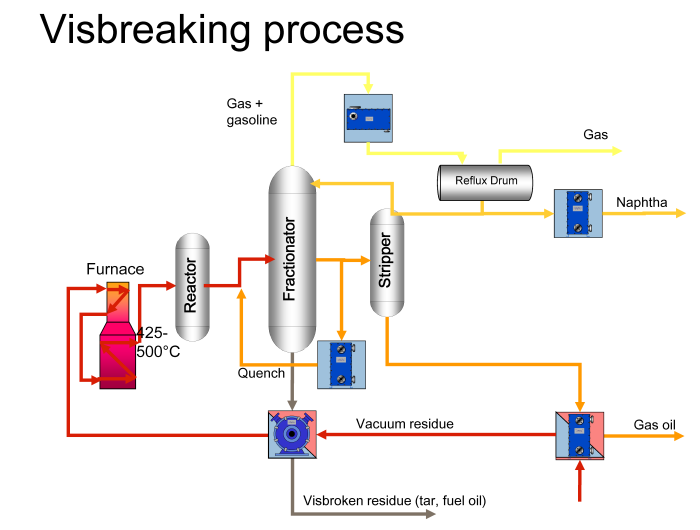 Visbreaking process

Gas + gasoline

Gas

Reflux Drum

Naphtha

Furnace

Reactor

Fractionator

Stripper

425-500°C

Quench

Vacuum residue

Gas oil

Visbroken residue (tar, fuel oil)